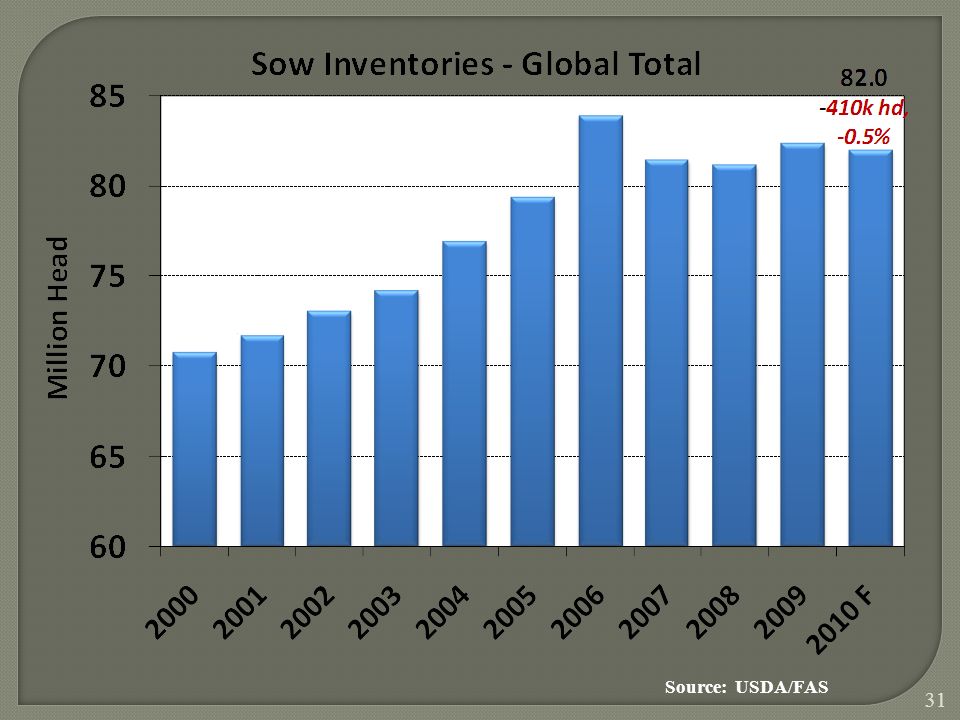 Sow Inventories - Global Total

82.0
-410k hd,
-0.5%

Million Head

85
80
75
70
65
60

2000
2001
2002
2003
2004
2005
2006
2007
2008
2009
2010 F

Source: USDA/FAS

31